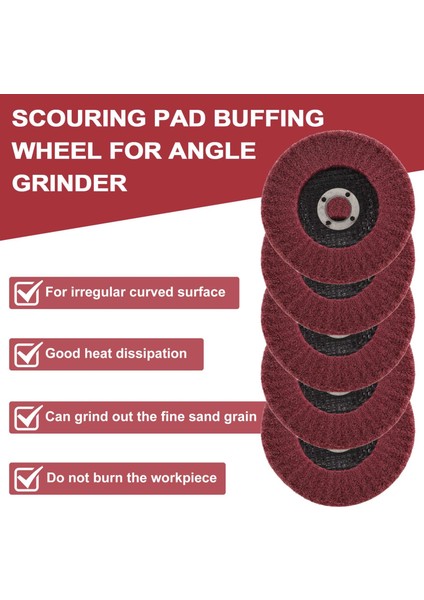 SCOURING PAD BUFFING WHEEL FOR ANGLE GRINDER

For irregular curved surface

Good heat dissipation

Can grind out the fine sand grain

Do not burn the workpiece